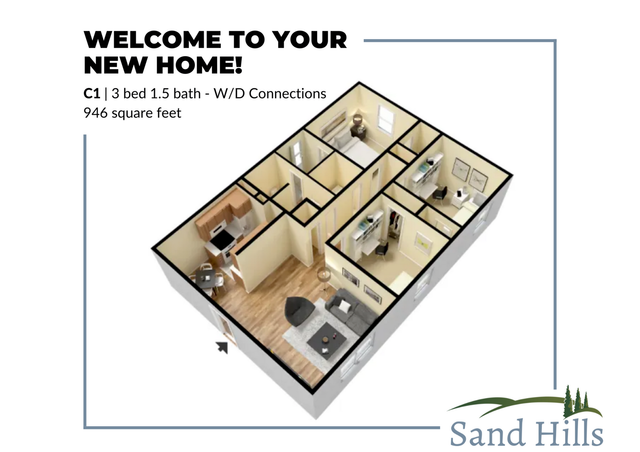 WELCOME TO YOUR NEW HOME!

C1 | 3 bed 1.5 bath - W/D Connections
946 square feet

Sand Hills